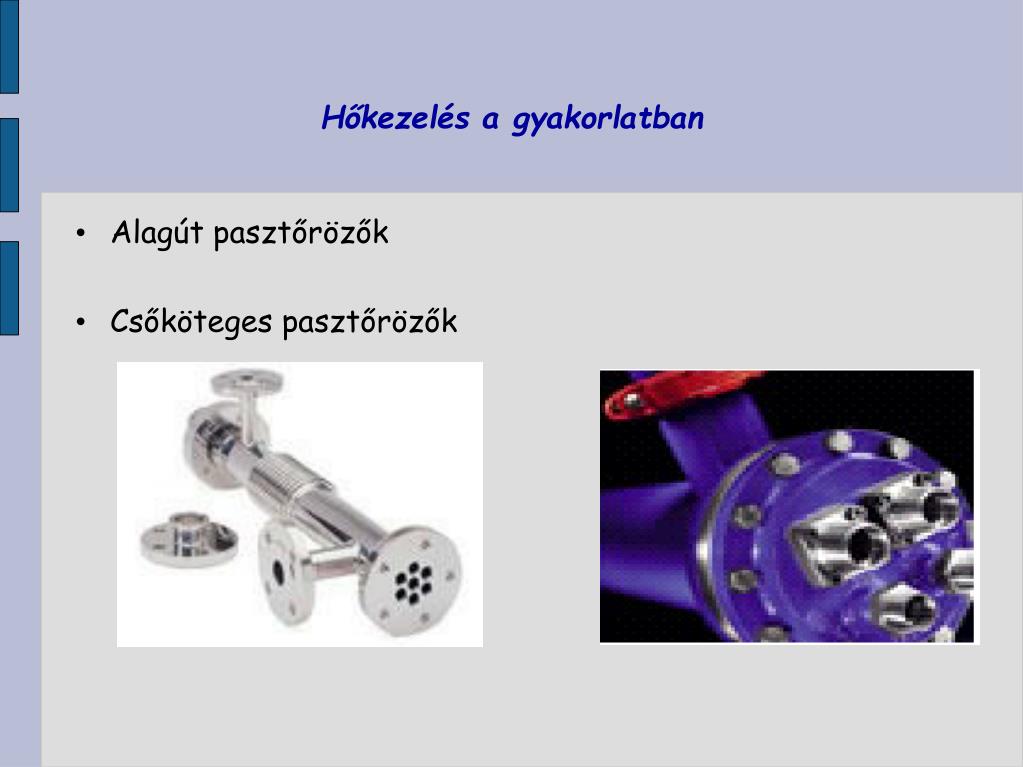 Hőkezelés a gyakorlatban

• Alagút pasztőrözők

• Csőköteges pasztőrözők